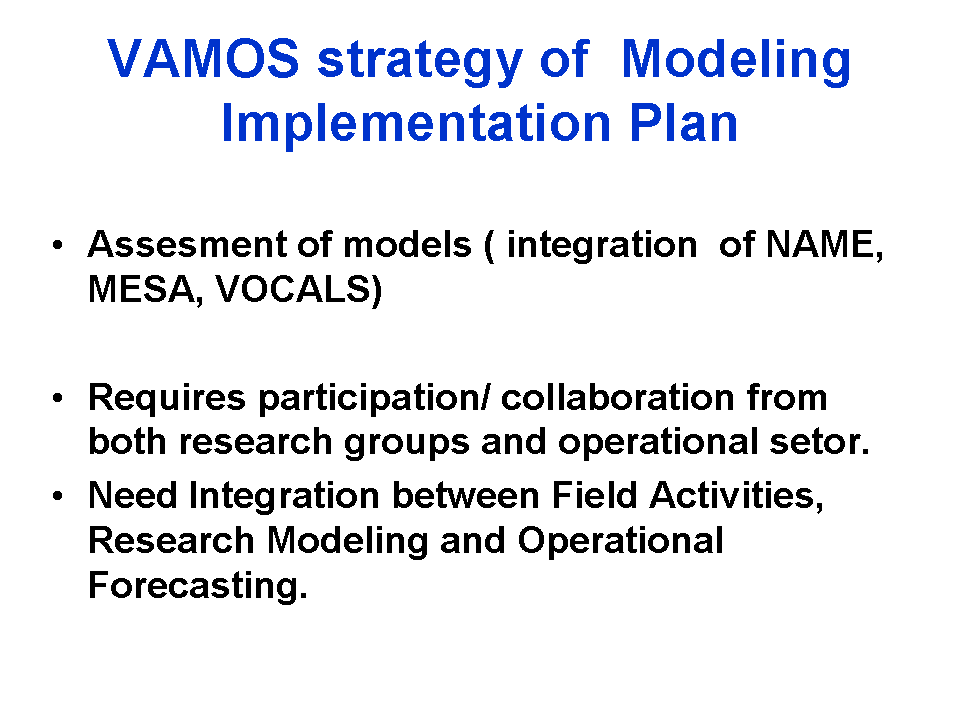 VAMOS strategy of Modeling Implementation Plan

• Assesment of models ( integration of NAME, MESA, VOCALS)

• Requires participation/ collaboration from both research groups and operational setor.

• Need Integration between Field Activities, Research Modeling and Operational Forecasting.